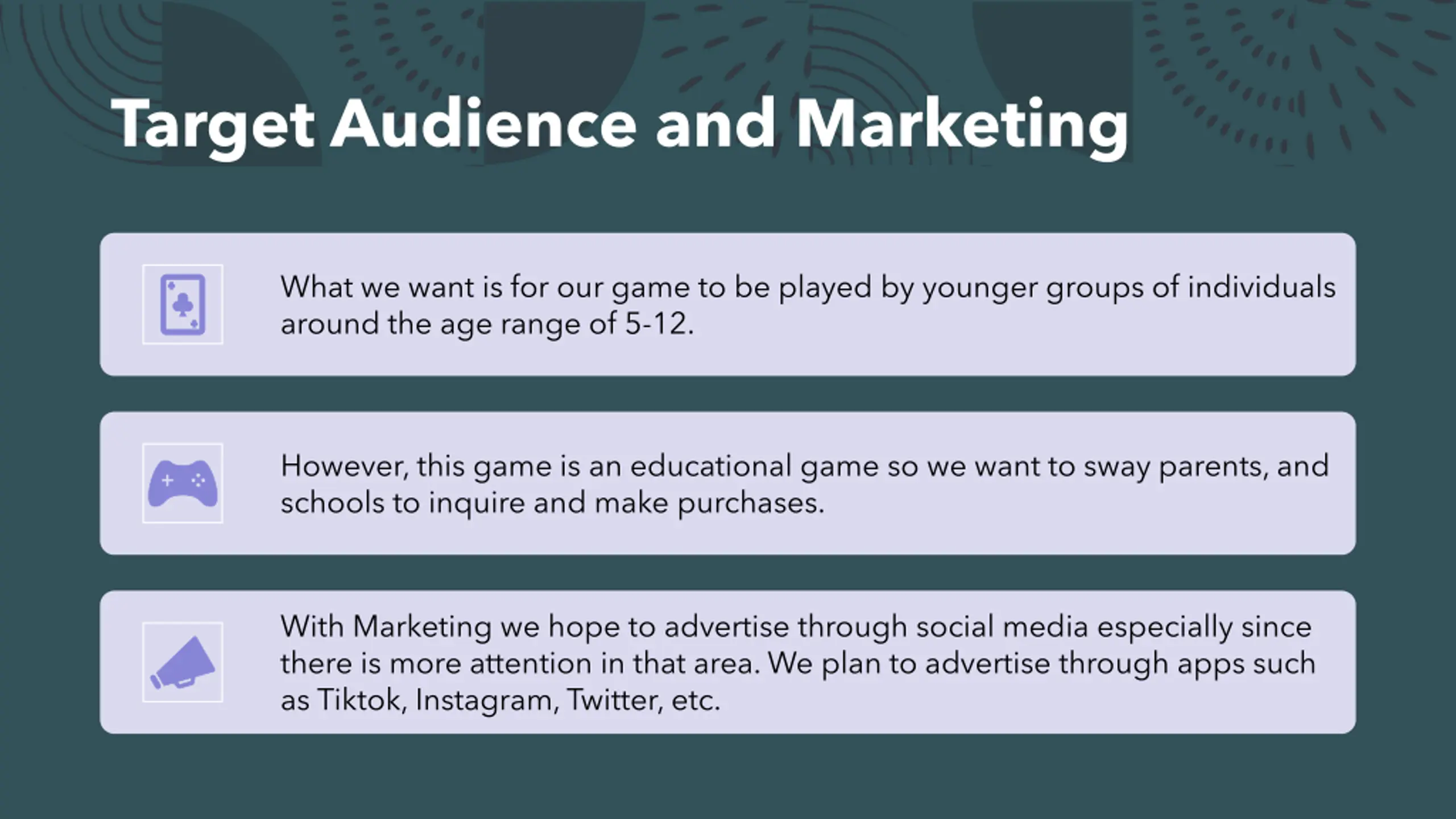 Target Audience and Marketing

What we want is for our game to be played by younger groups of individuals around the age range of 5-12.

However, this game is an educational game so we want to sway parents, and schools to inquire and make purchases.

With Marketing we hope to advertise through social media especially since there is more attention in that area. We plan to advertise through apps such as Tiktok, Instagram, Twitter, etc.